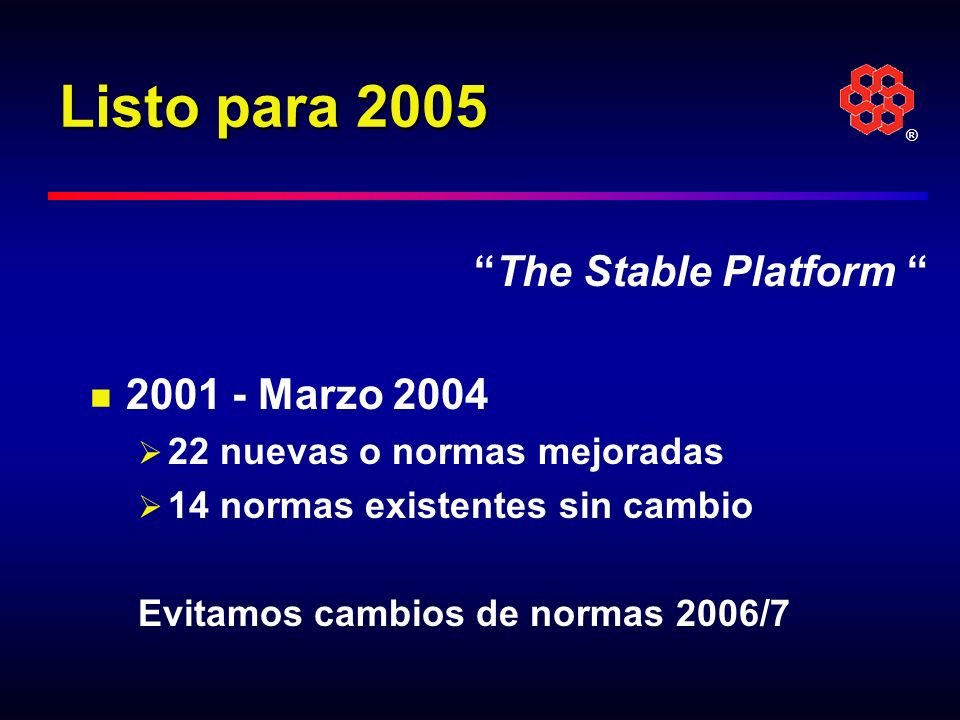 Listo para 2005

®

“The Stable Platform “

2001 - Marzo 2004
22 nuevas o normas mejoradas
14 normas existentes sin cambio

Evitamos cambios de normas 2006/7